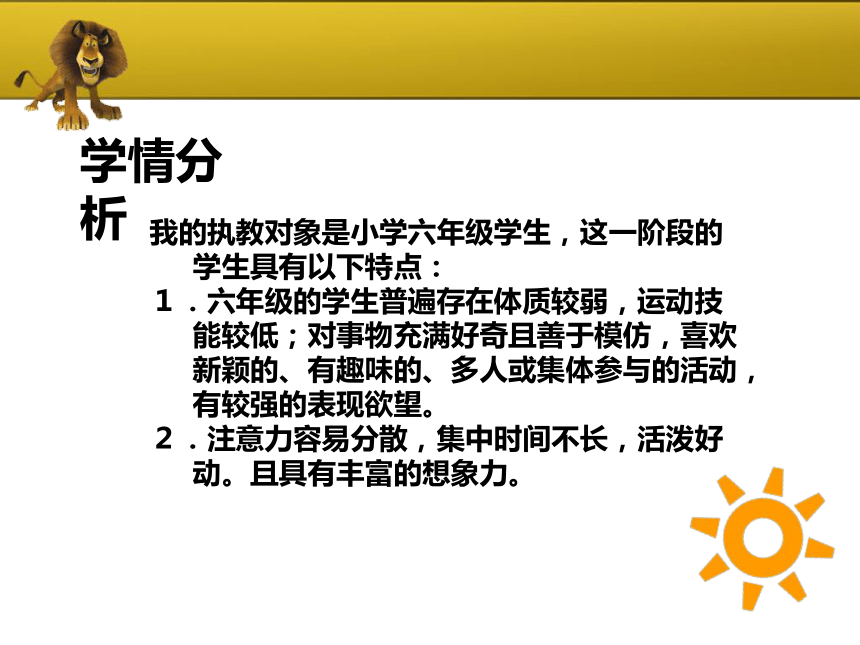 学情分析

我的执教对象是小学六年级学生，这一阶段的学生具有以下特点：

１．六年级的学生普遍存在体质较弱，运动技能较低；对事物充满好奇且善于模仿，喜欢新颖的、有趣味的、多人或集体参与的活动，有较强的表现欲望。

２．注意力容易分散，集中时间不长，活泼好动。且具有丰富的想象力。